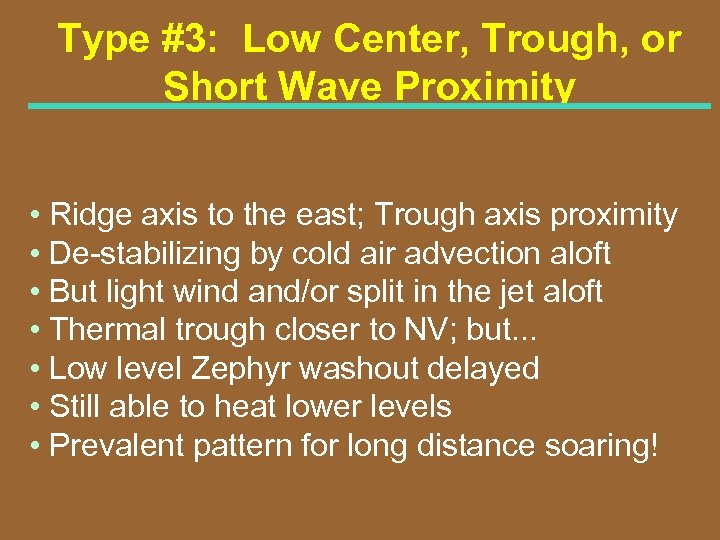 Type #3: Low Center, Trough, or Short Wave Proximity

• Ridge axis to the east; Trough axis proximity
• De-stabilizing by cold air advection aloft
• But light wind and/or split in the jet aloft
• Thermal trough closer to NV; but...
• Low level Zephyr washout delayed
• Still able to heat lower levels
• Prevalent pattern for long distance soaring!